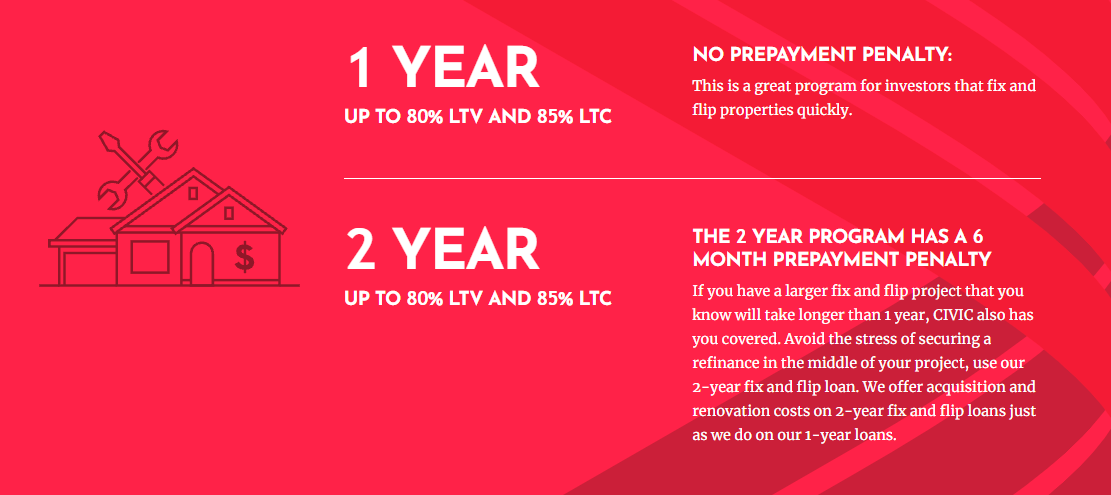 1 YEAR
UP TO 80% LTV AND 85% LTC

NO PREPAYMENT PENALTY:
This is a great program for investors that fix and flip properties quickly.

$

2 YEAR
UP TO 80% LTV AND 85% LTC

THE 2 YEAR PROGRAM HAS A 6 MONTH PREPAYMENT PENALTY
If you have a larger fix and flip project that you know will take longer than 1 year, CIVIC also has you covered. Avoid the stress of securing a refinance in the middle of your project, use our 2-year fix and flip loan. We offer acquisition and renovation costs on 2-year fix and flip loans just as we do on our 1-year loans.